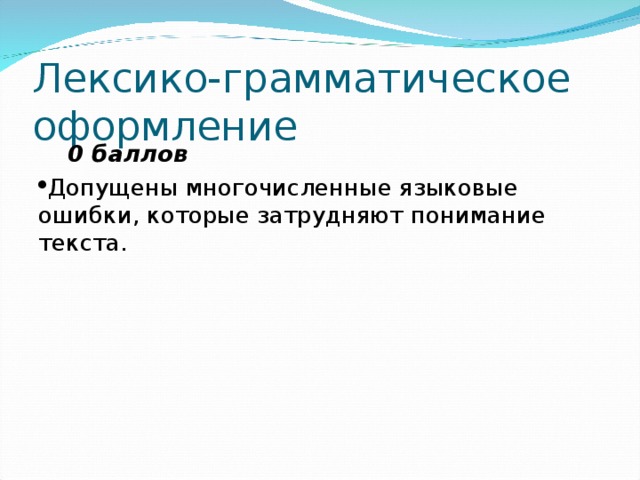 Лексико-грамматическое оформление

0 баллов

•Допущены многочисленные языковые ошибки, которые затрудняют понимание текста.